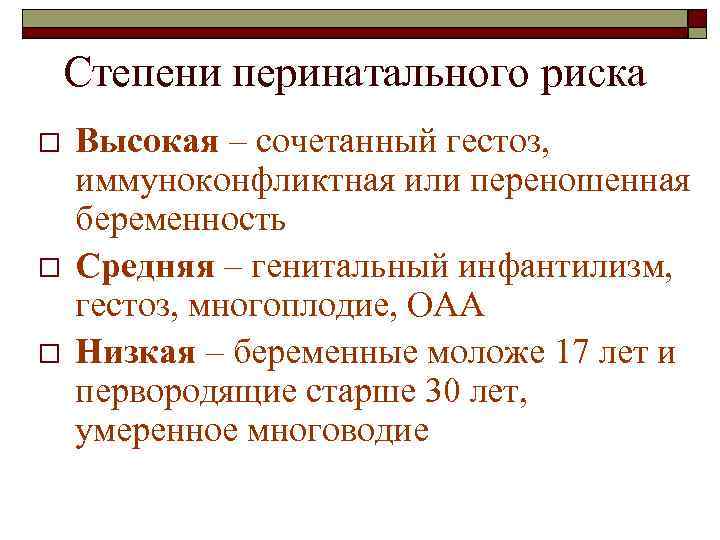 Степени перинатального риска

Высокая – сочетанный гестоз, иммуноконфликтная или переношенная беременность

Средняя – генитальный инфантилизм, гестоз, многоплодие, ОАА

Низкая – беременные моложе 17 лет и первородящие старше 30 лет, умеренное многоводие